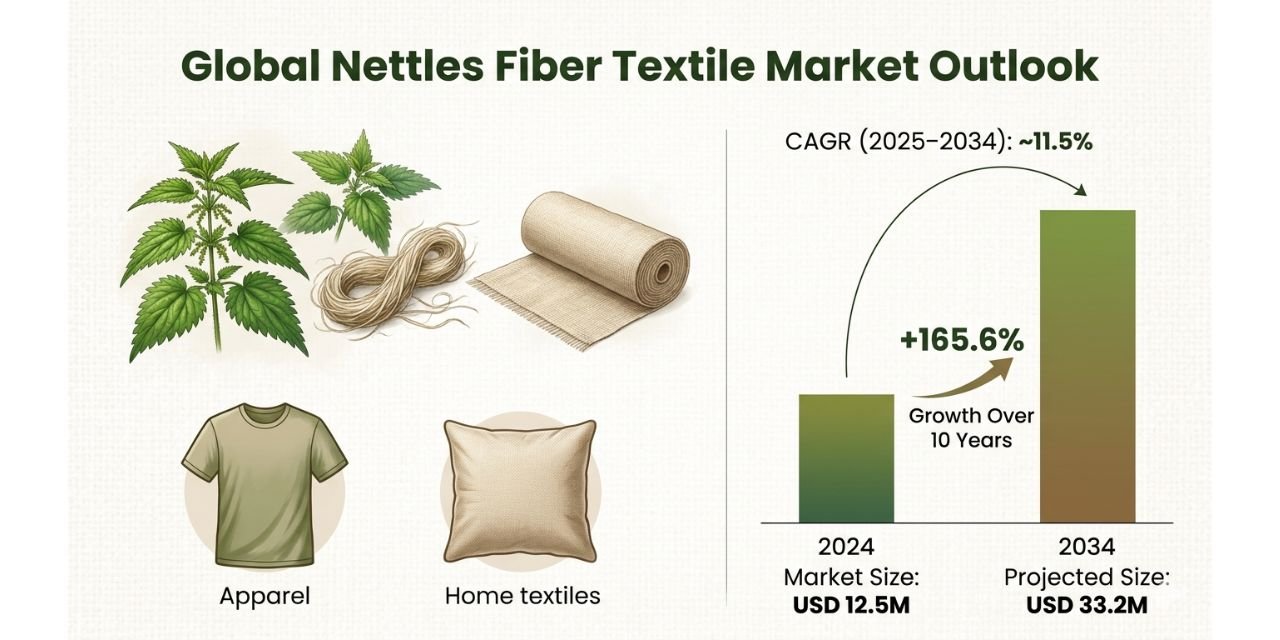 Global Nettles Fiber Textile Market Outlook

Apparel

Home textiles

CAGR (2025–2034): ~11.5%

+165.6%

Growth Over 10 Years

2024
Market Size:
USD 12.5M

2034
Projected Size:
USD 33.2M